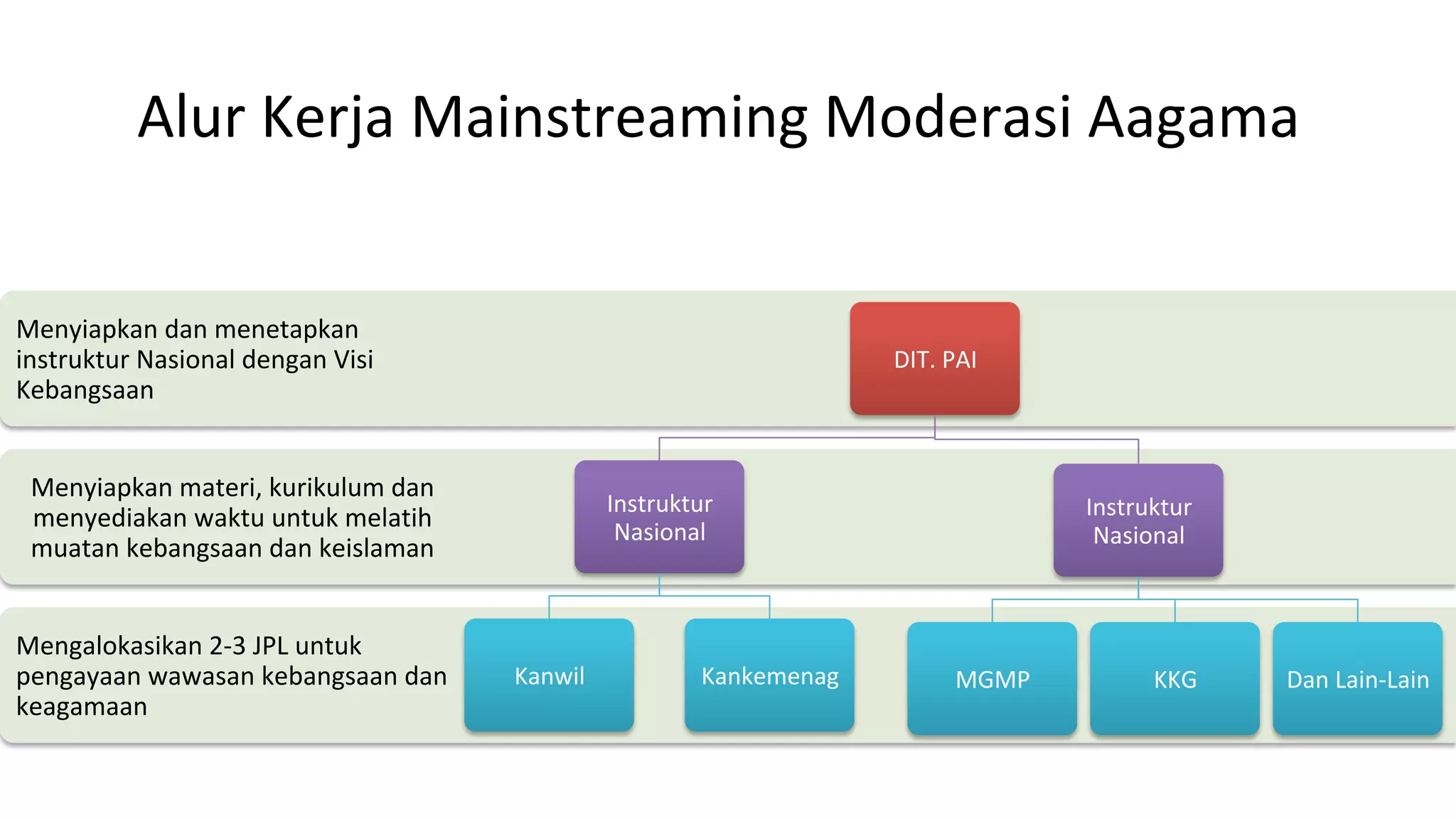 Alur Kerja Mainstreaming Moderasi Aagama

Menyiapkan dan menetapkan instruktur Nasional dengan Visi Kebangsaan

DIT. PAI

Menyiapkan materi, kurikulum dan menyediakan waktu untuk melatih muatan kebangsaan dan keislaman

Instruktur Nasional

Instruktur Nasional

Mengalokasikan 2-3 JPL untuk pengayaan wawasan kebangsaan dan keagamaan

Kanwil

Kankemenag

MGMP

KKG

Dan Lain-Lain